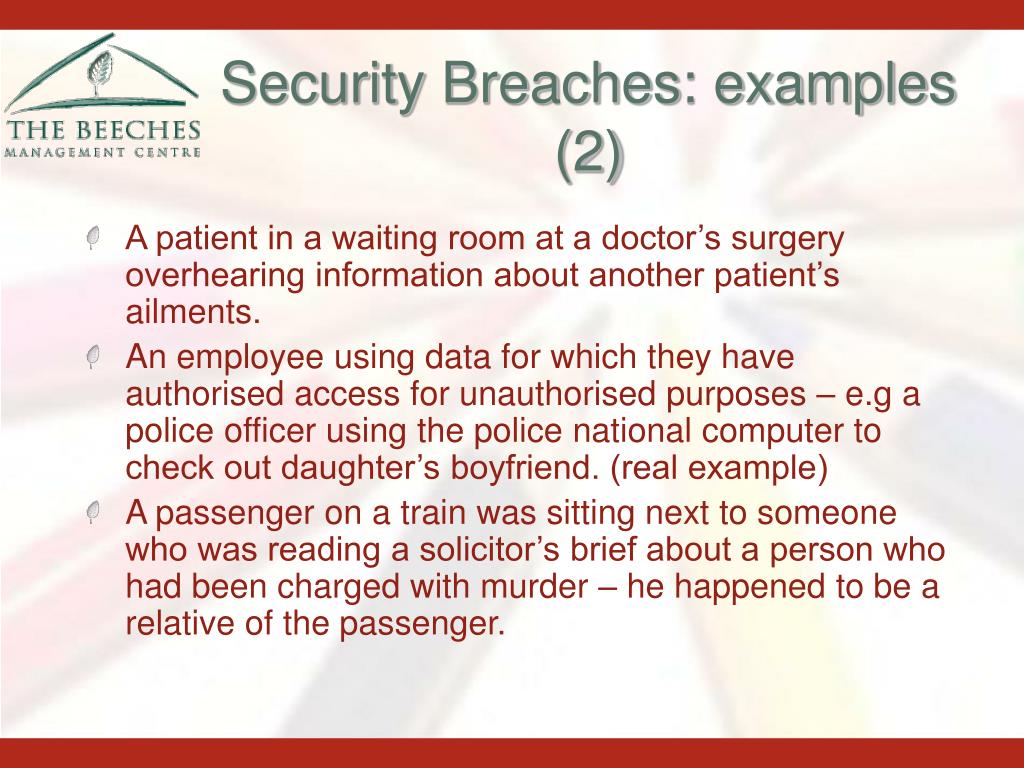 THE BEECHES
MANAGEMENT CENTRE

Security Breaches: examples (2)

A patient in a waiting room at a doctor’s surgery overhearing information about another patient’s ailments.

An employee using data for which they have authorised access for unauthorised purposes – e.g a police officer using the police national computer to check out daughter’s boyfriend. (real example)

A passenger on a train was sitting next to someone who was reading a solicitor’s brief about a person who had been charged with murder – he happened to be a relative of the passenger.